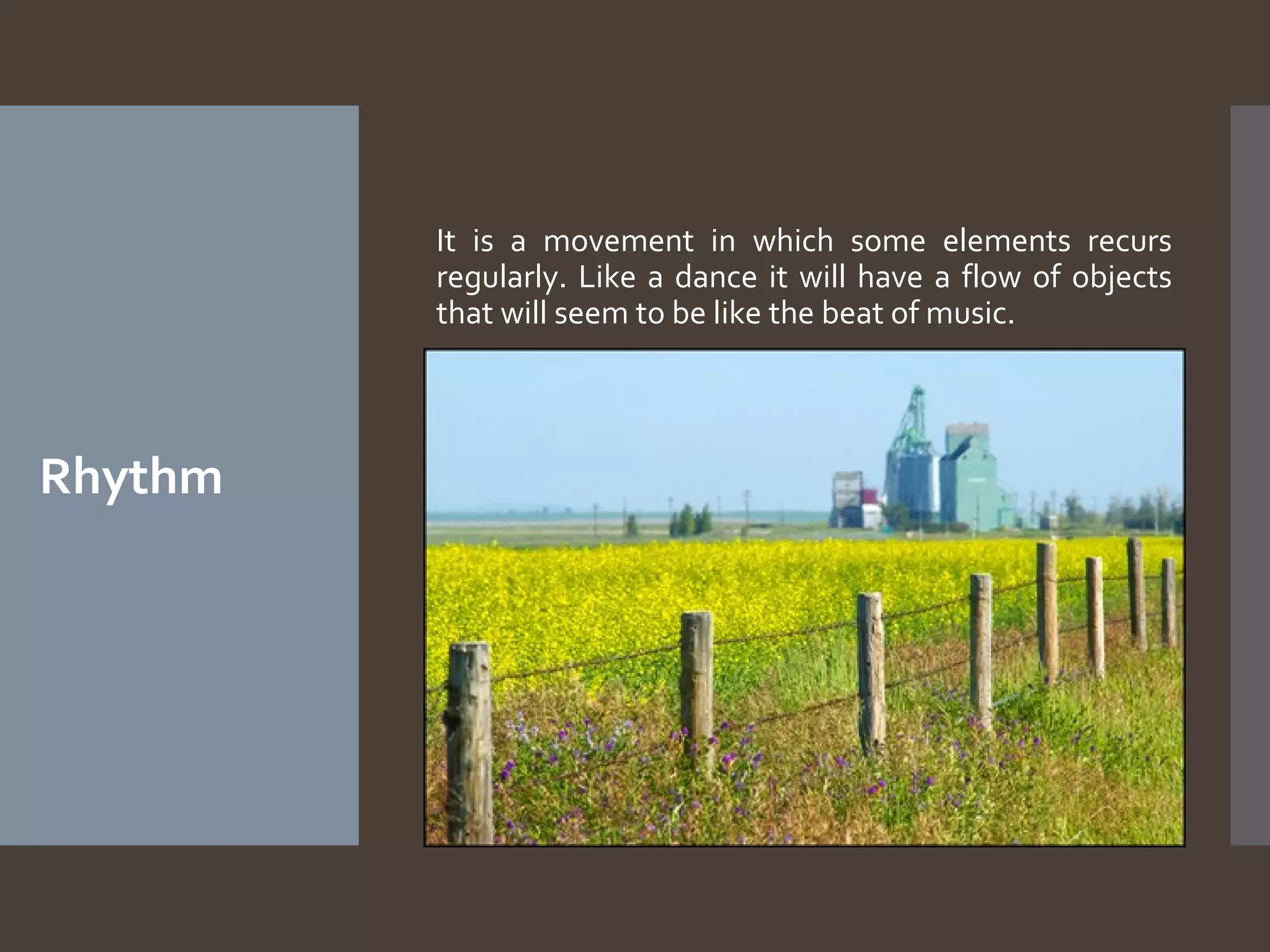 Rhythm

It is a movement in which some elements recurs regularly. Like a dance it will have a flow of objects that will seem to be like the beat of music.